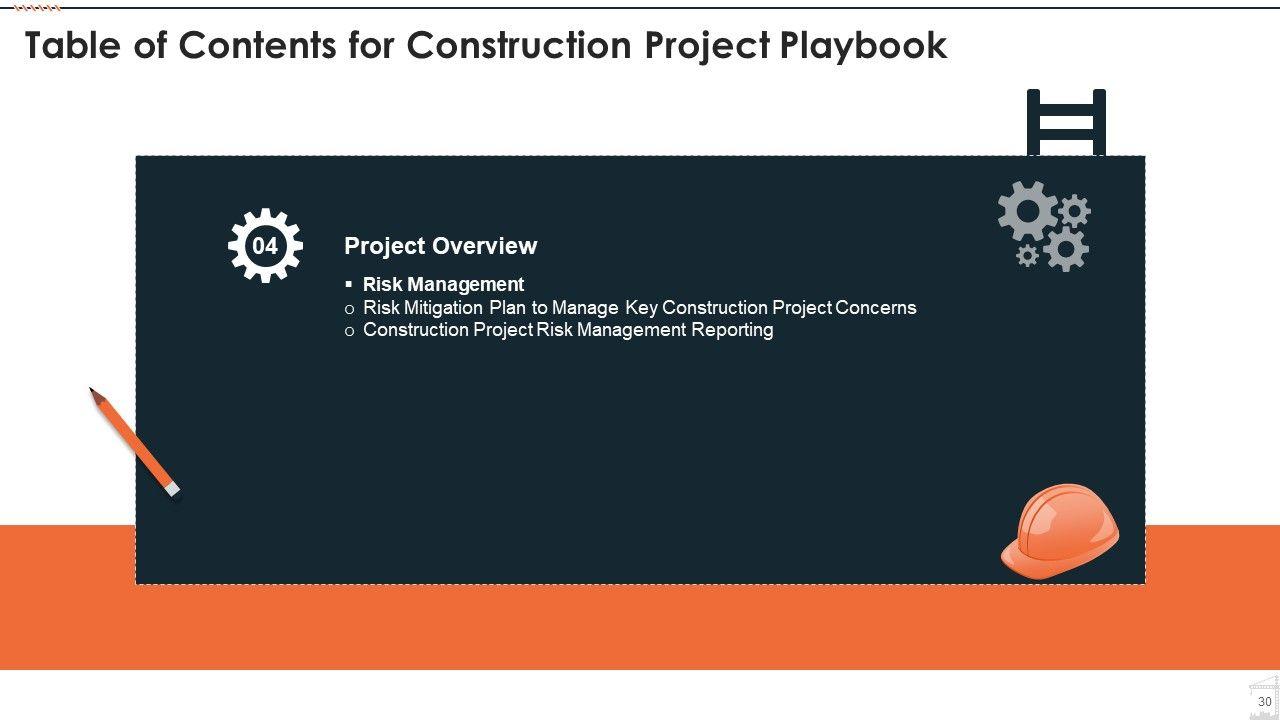 Table of Contents for Construction Project Playbook

04

Project Overview

▪ Risk Management
o Risk Mitigation Plan to Manage Key Construction Project Concerns
o Construction Project Risk Management Reporting

30